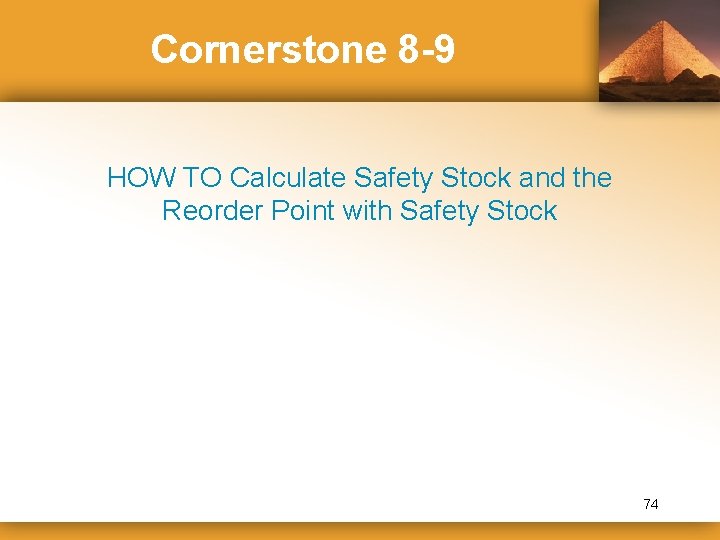 Cornerstone 8-9

HOW TO Calculate Safety Stock and the Reorder Point with Safety Stock

74